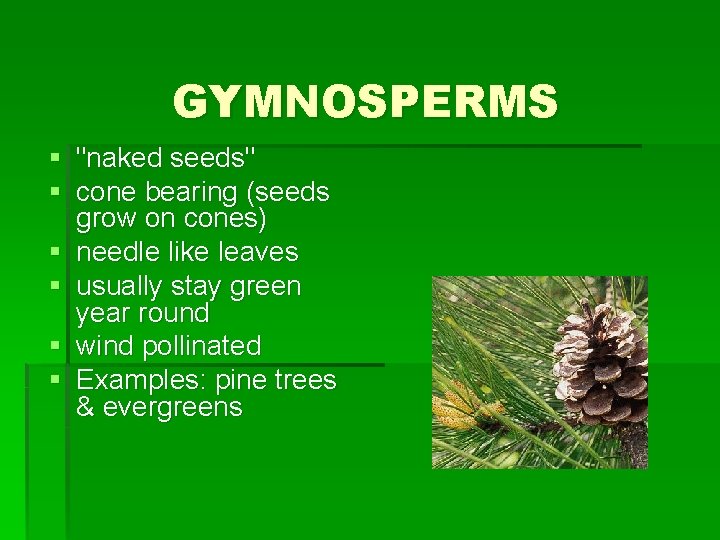 GYMNOSPERMS

- "naked seeds"
- cone bearing (seeds grow on cones)
- needle like leaves
- usually stay green year round
- wind pollinated
- Examples: pine trees & evergreens